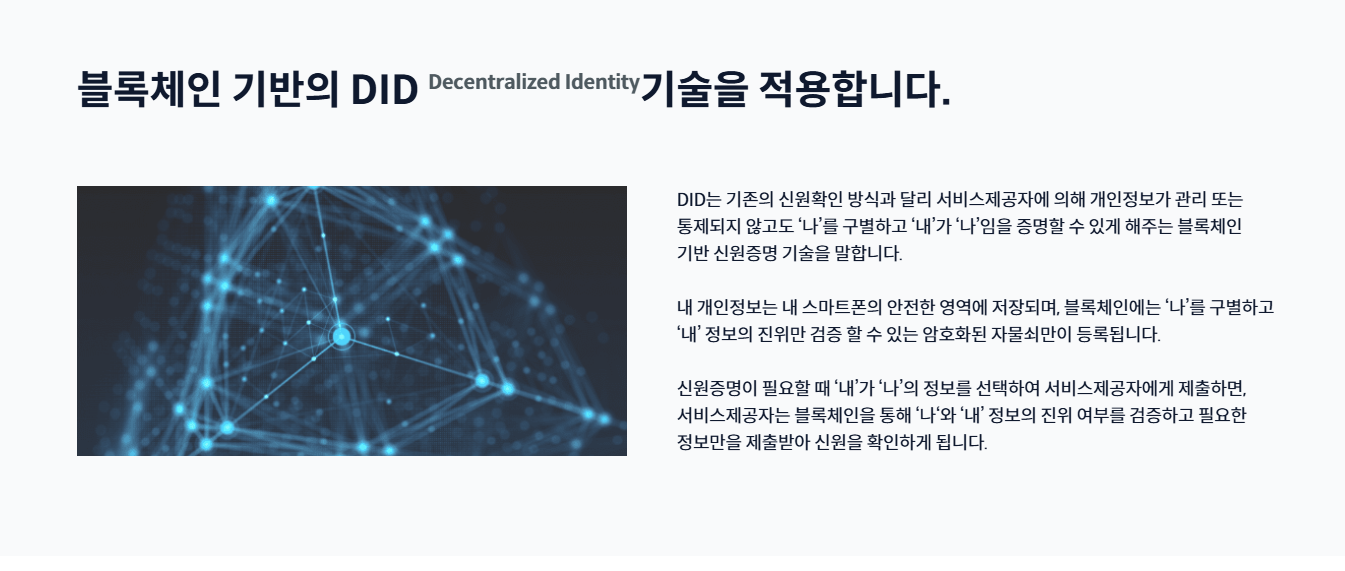 블록체인 기반의 DID Decentralized Identity 기술을 적용합니다.

DID는 기존의 신원확인 방식과 달리 서비스제공자에 의해 개인정보가 관리 또는 통제되지 않고도 '나'를 구별하고 '내'가 '나'임을 증명할 수 있게 해주는 블록체인 기반 신원증명 기술을 말합니다.

내 개인정보는 내 스마트폰의 안전한 영역에 저장되며, 블록체인에는 '나'를 구별하고 '내' 정보의 진위만 검증 할 수 있는 암호화된 자물쇠만이 등록됩니다.

신원증명이 필요할 때 '내'가 '나'의 정보를 선택하여 서비스제공자에게 제출하면, 서비스제공자는 블록체인을 통해 '나'와 '내' 정보의 진위 여부를 검증하고 필요한 정보만을 제출받아 신원을 확인하게 됩니다.